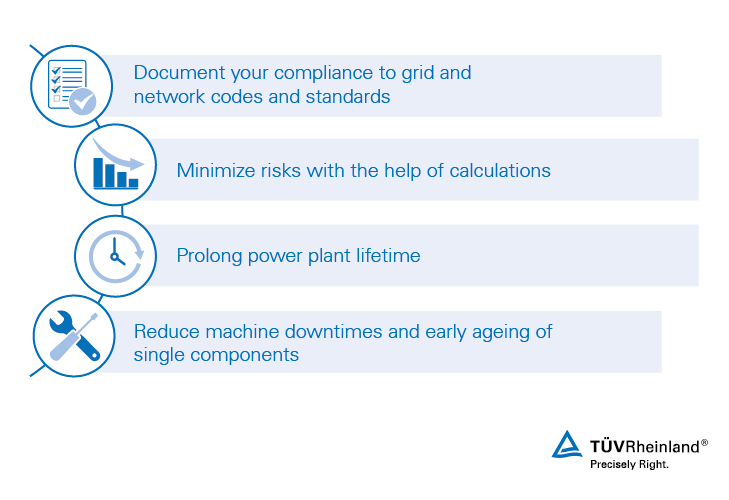 Document your compliance to grid and network codes and standards

Minimize risks with the help of calculations

Prolong power plant lifetime

Reduce machine downtimes and early ageing of single components

TÜVRheinland®
Precisely Right.